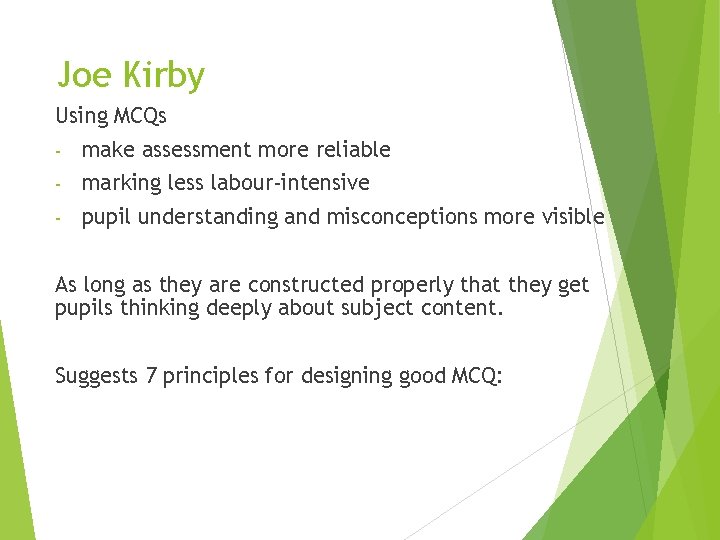 Joe Kirby

Using MCQs

- make assessment more reliable
- marking less labour-intensive
- pupil understanding and misconceptions more visible

As long as they are constructed properly that they get pupils thinking deeply about subject content.

Suggests 7 principles for designing good MCQ: